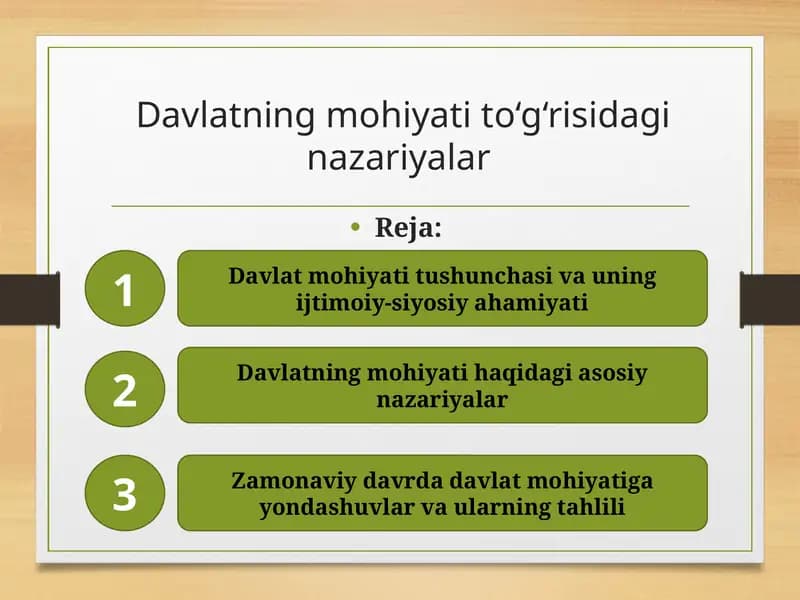 Davlatning mohiyati to‘g‘risidagi nazariyalar

• Reja:

1

Davlat mohiyati tushunchasi va uning ijtimoiy-siyosiy ahamiyati

2

Davlatning mohiyati haqidagi asosiy nazariyalar

3

Zamonaviy davrda davlat mohiyatiga yondashuvlar va ularning tahlili